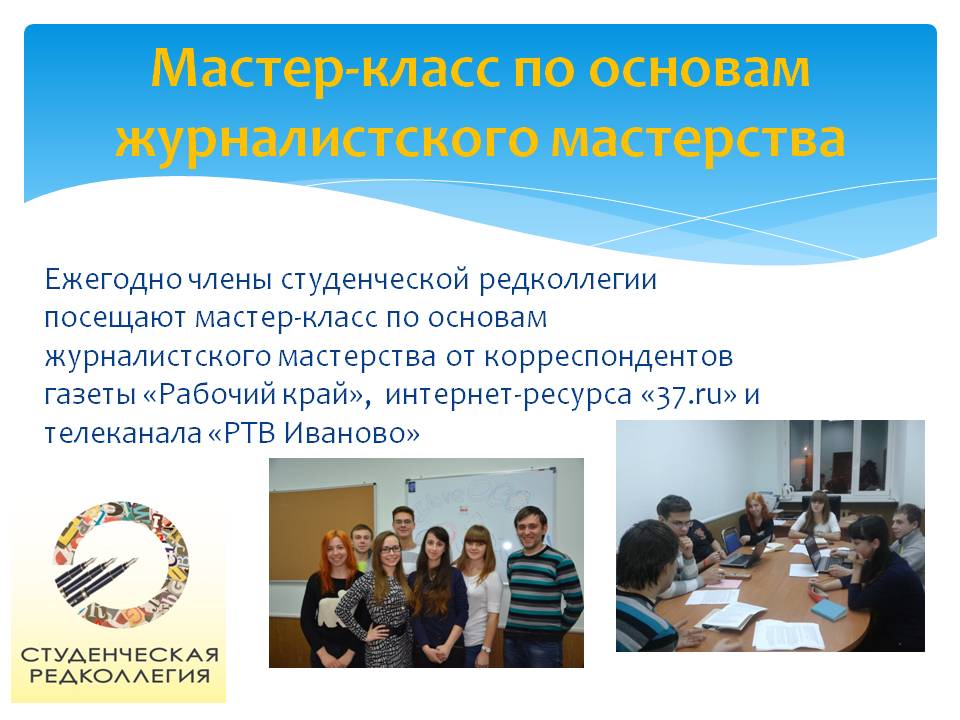 Мастер-класс по основам журналистского мастерства

Ежегодно члены студенческой редколлегии посещают мастер-класс по основам журналистского мастерства от корреспондентов газеты «Рабочий край», интернет-ресурса «37.ru» и телеканала «РТВ Иваново»

СТУДЕНЧЕСКАЯ РЕДКОЛЛЕГИЯ